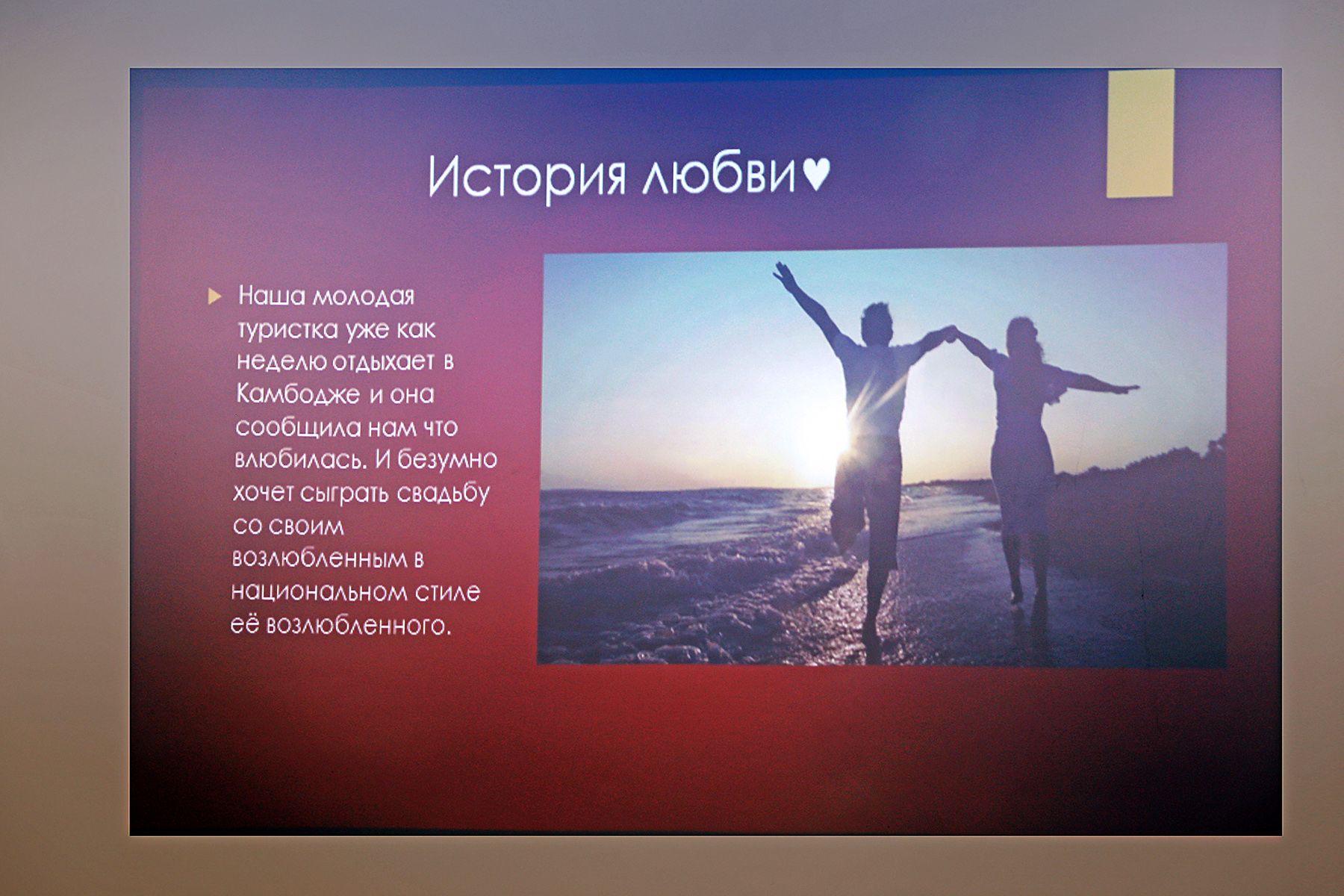 История любви♥

Наша молодая туристка уже как неделю отдыхает в Камбодже и она сообщила нам что влюбилась. И безумно хочет сыграть свадьбу со своим возлюбленным в национальном стиле её возлюбленного.